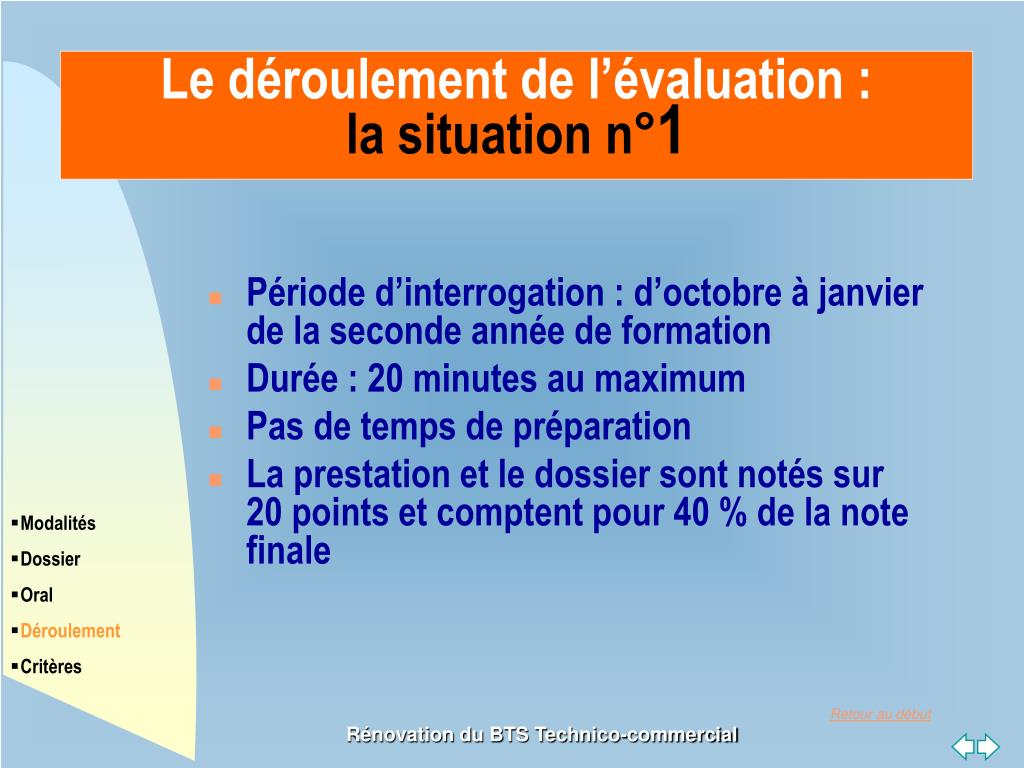 Le déroulement de l’évaluation :
la situation n°1

- Période d’interrogation : d’octobre à janvier de la seconde année de formation
- Durée : 20 minutes au maximum
- Pas de temps de préparation
- La prestation et le dossier sont notés sur 20 points et comptent pour 40 % de la note finale

- Modalités
- Dossier
- Oral
- Déroulement
- Critères

Retour au début

Rénovation du BTS Technico-commercial